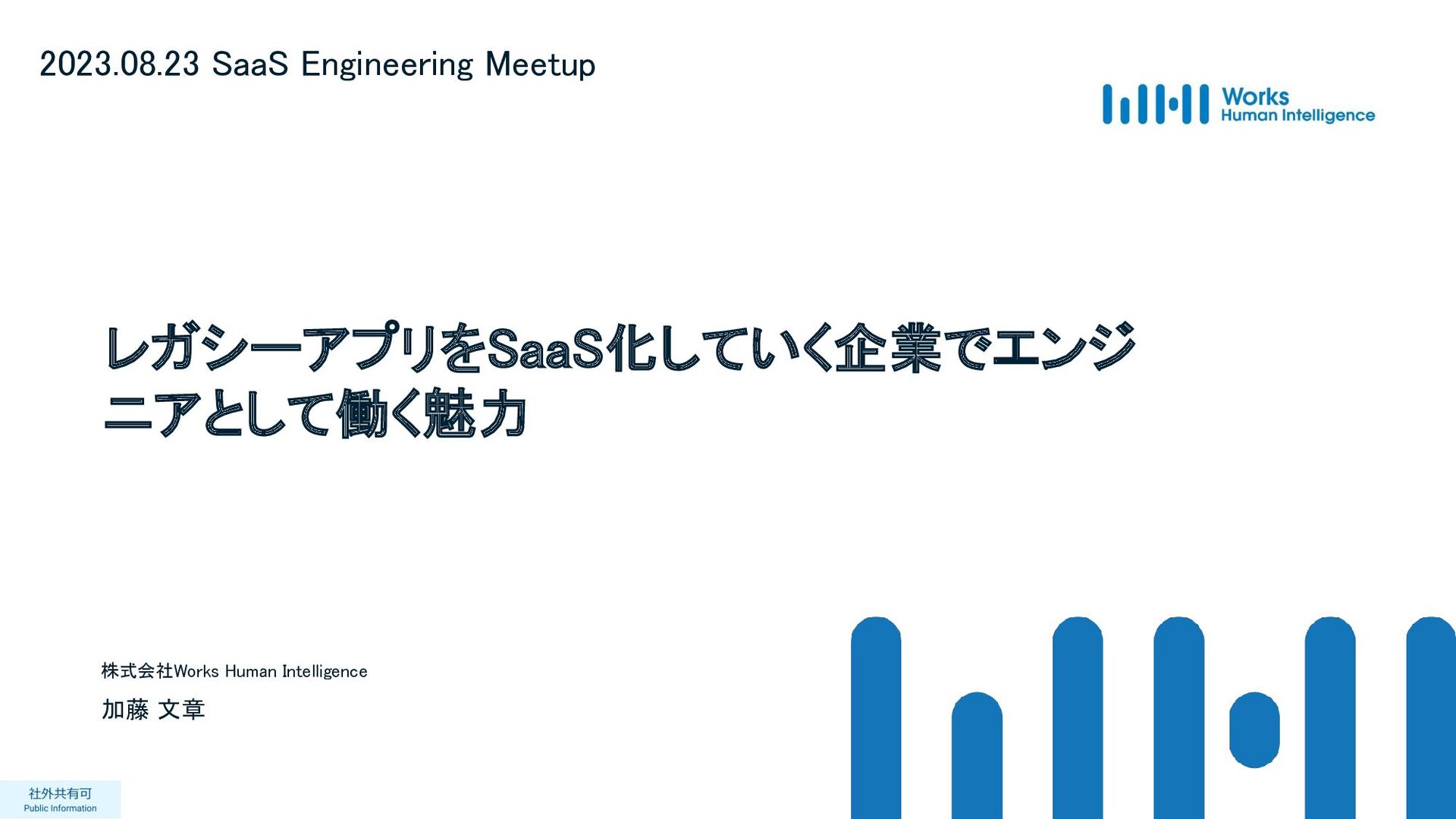 2023.08.23 SaaS Engineering Meetup

Works
Human Intelligence

レガシーアプリをSaaS化していく企業でエンジニアとして働く魅力

株式会社Works Human Intelligence

加藤 文章

社外共有可
Public Information